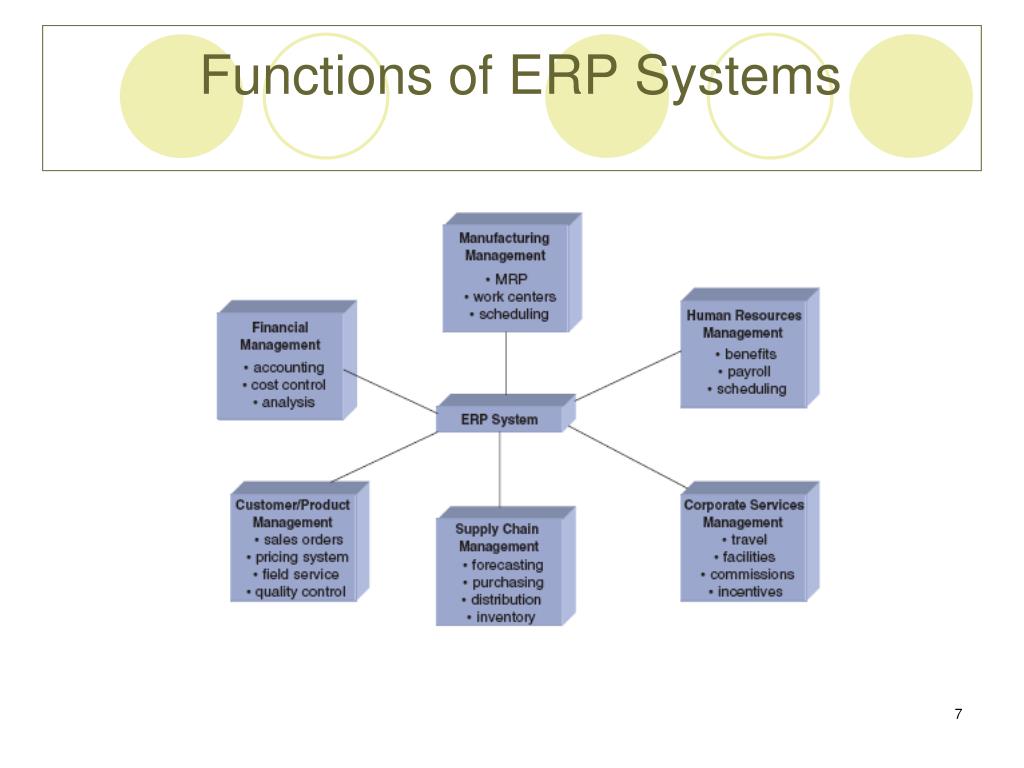 Functions of ERP Systems

Manufacturing Management
• MRP
• work centers
• scheduling

Financial Management
• accounting
• cost control
• analysis

Human Resources Management
• benefits
• payroll
• scheduling

ERP System

Customer/Product Management
• sales orders
• pricing system
• field service
• quality control

Supply Chain Management
• forecasting
• purchasing
• distribution
• inventory

Corporate Services Management
• travel
• facilities
• commissions
• incentives

7